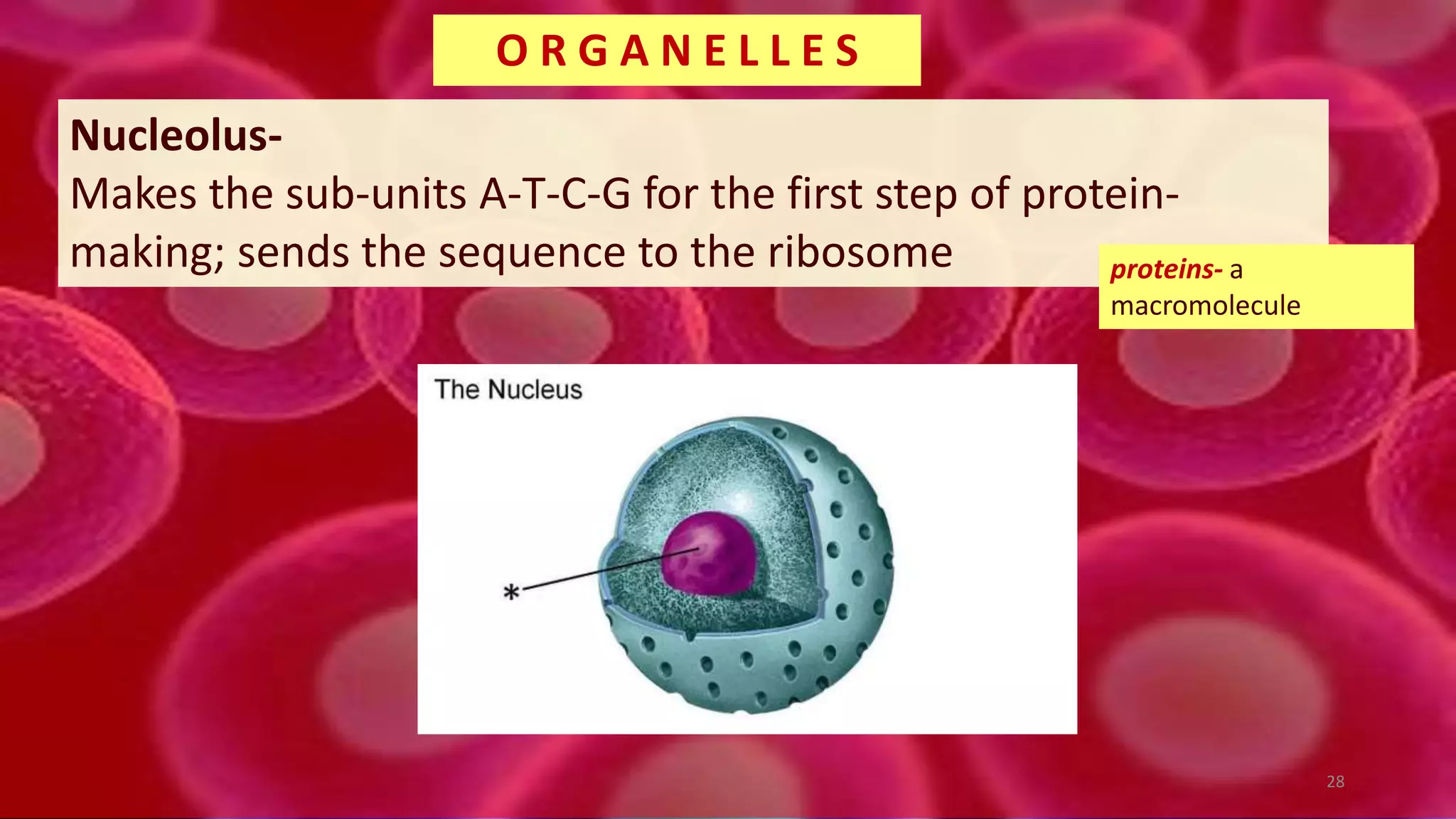 ORGANELLES

Nucleolus-
Makes the sub-units A-T-C-G for the first step of protein-making; sends the sequence to the ribosome

proteins- a macromolecule

The Nucleus

*

28